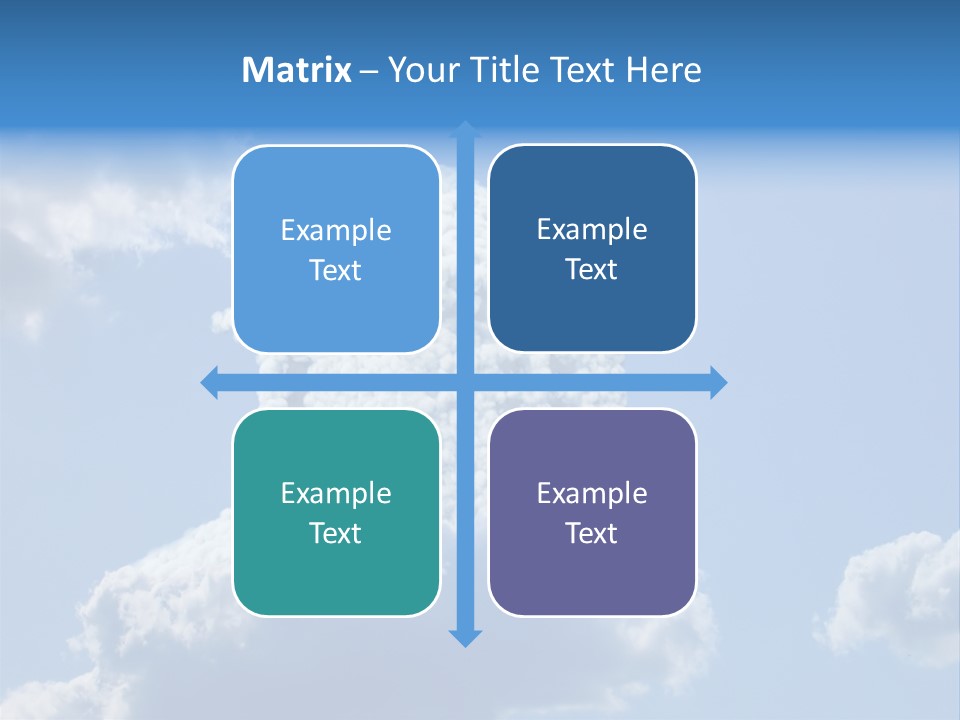 Matrix – Your Title Text Here

Example Text

Example Text

Example Text

Example Text